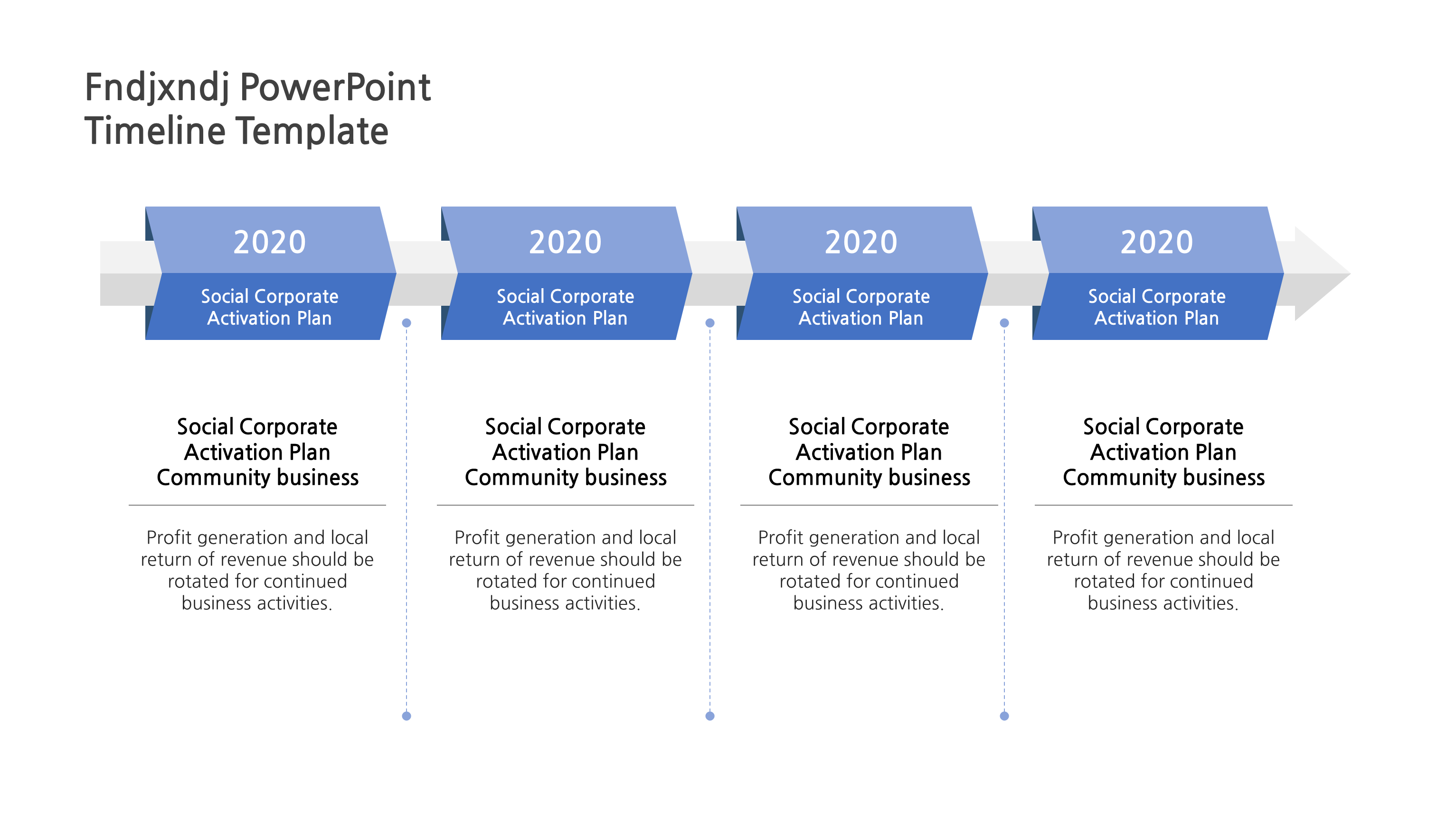 Fndjxndj PowerPoint
Timeline Template

2020

Social Corporate Activation Plan

Social Corporate
Activation Plan
Community business

Profit generation and local return of revenue should be rotated for continued business activities.

2020

Social Corporate Activation Plan

Social Corporate
Activation Plan
Community business

Profit generation and local return of revenue should be rotated for continued business activities.

2020

Social Corporate Activation Plan

Social Corporate
Activation Plan
Community business

Profit generation and local return of revenue should be rotated for continued business activities.

2020

Social Corporate Activation Plan

Social Corporate
Activation Plan
Community business

Profit generation and local return of revenue should be rotated for continued business activities.